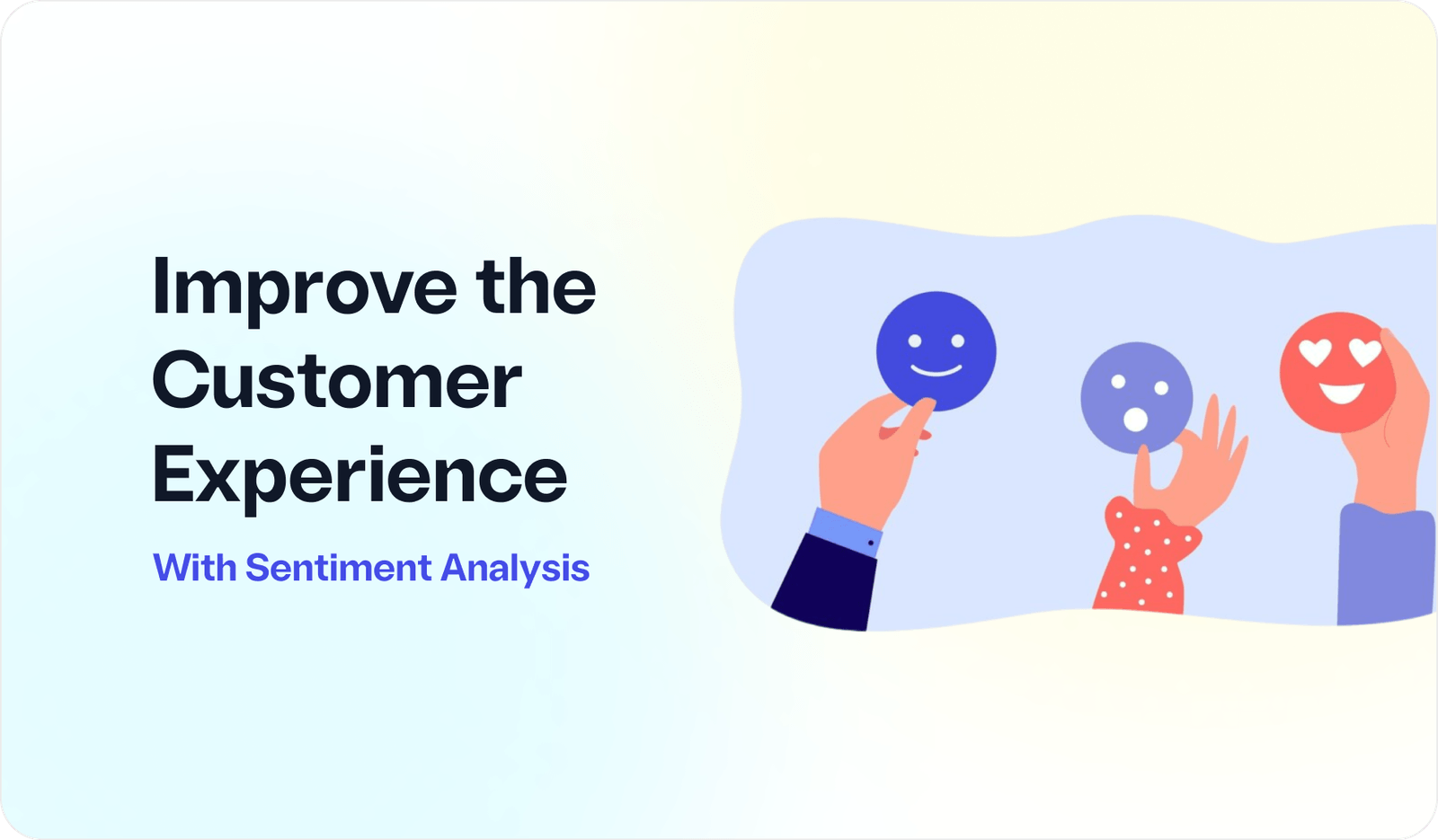 Improve the Customer Experience

With Sentiment Analysis